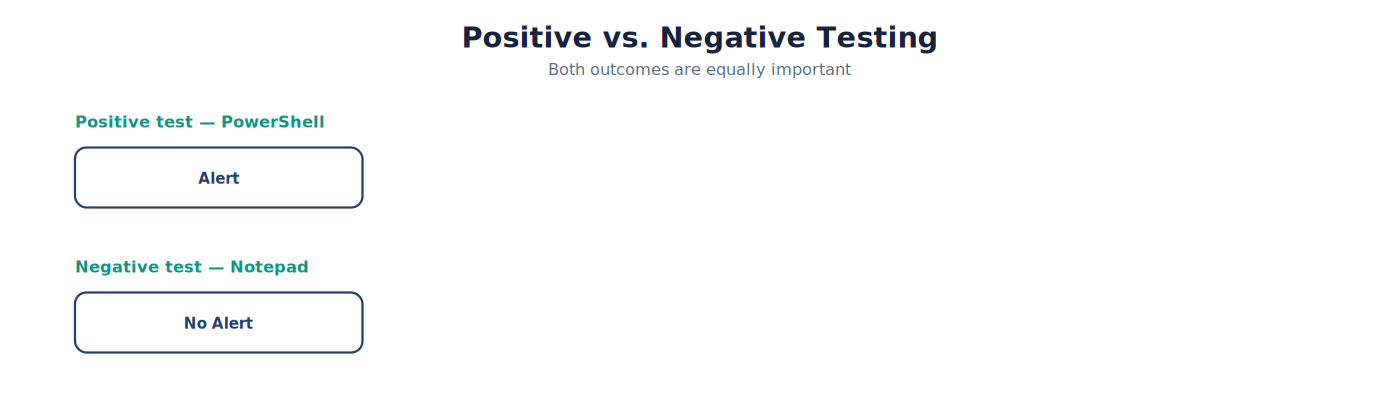 Positive vs. Negative Testing

Both outcomes are equally important

Positive test — PowerShell

Alert

Negative test — Notepad

No Alert